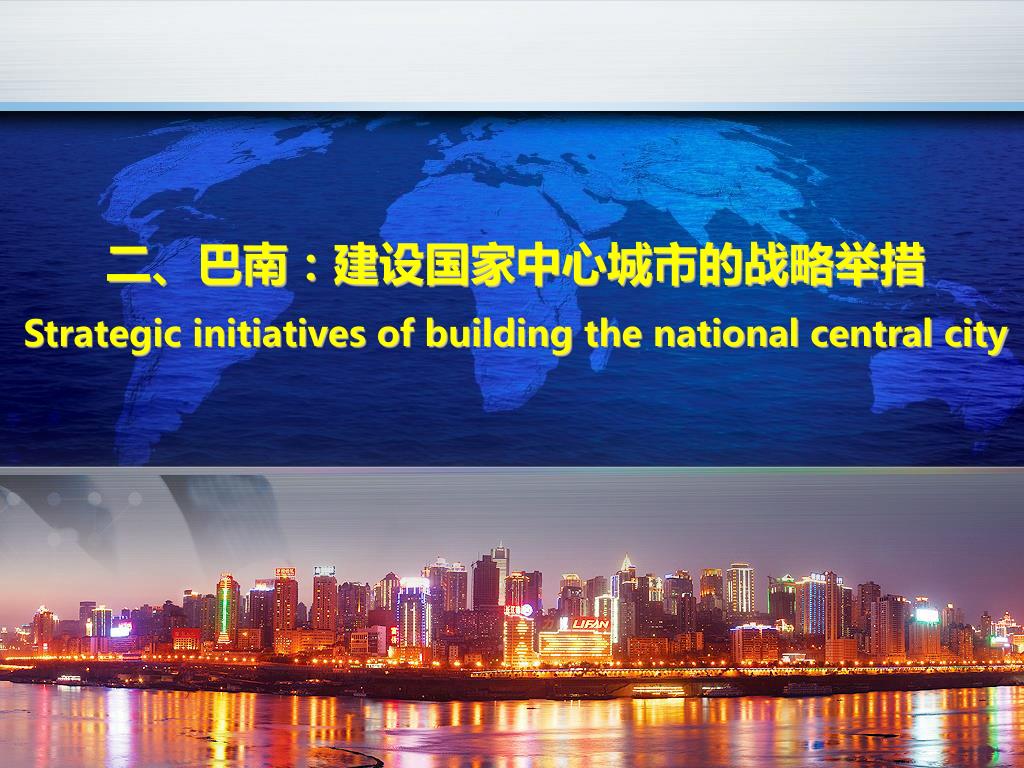 二、巴南：建设国家中心城市的战略举措

Strategic initiatives of building the national central city

LIFAN